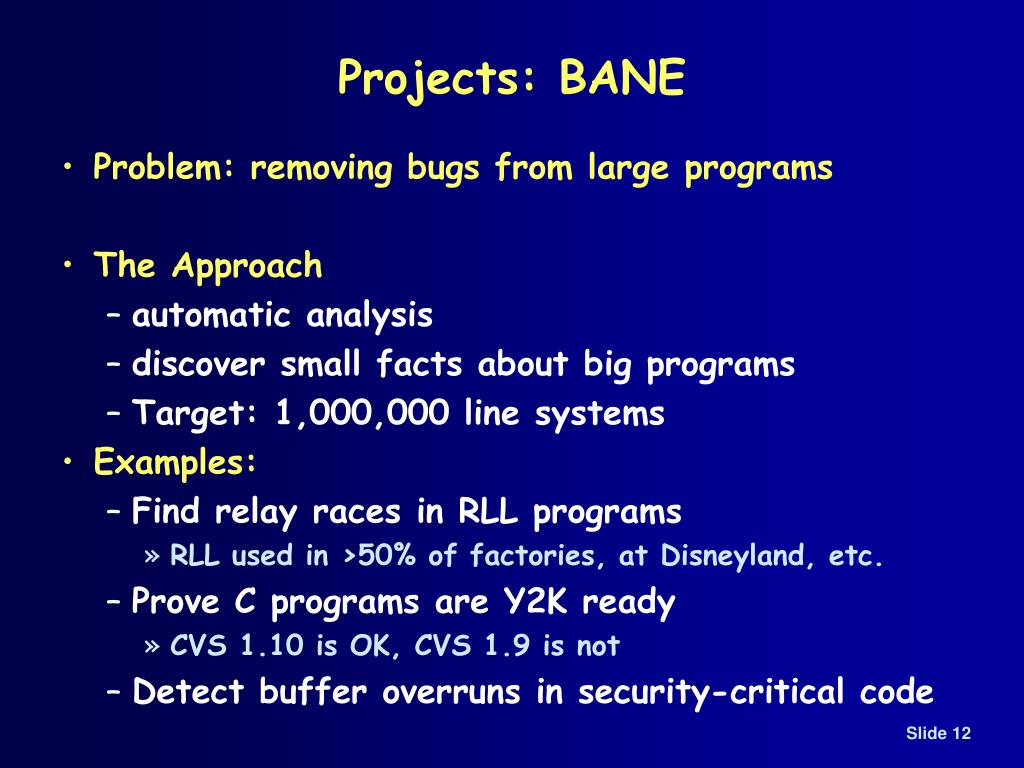 Projects: BANE

• Problem: removing bugs from large programs

• The Approach
– automatic analysis
– discover small facts about big programs
– Target: 1,000,000 line systems
• Examples:
– Find relay races in RLL programs
» RLL used in >50% of factories, at Disneyland, etc.
– Prove C programs are Y2K ready
» CVS 1.10 is OK, CVS 1.9 is not
– Detect buffer overruns in security-critical code

Slide 12